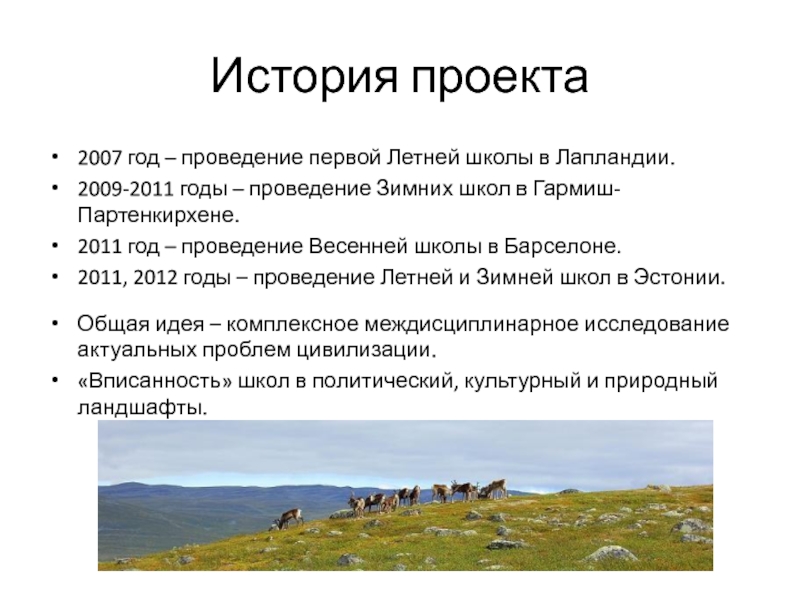 История проекта

• 2007 год – проведение первой Летней школы в Лапландии.
• 2009-2011 годы – проведение Зимних школ в Гармиш-Партенкирхене.
• 2011 год – проведение Весенней школы в Барселоне.
• 2011, 2012 годы – проведение Летней и Зимней школ в Эстонии.

• Общая идея – комплексное междисциплинарное исследование актуальных проблем цивилизации.
• «Вписанность» школ в политический, культурный и природный ландшафты.